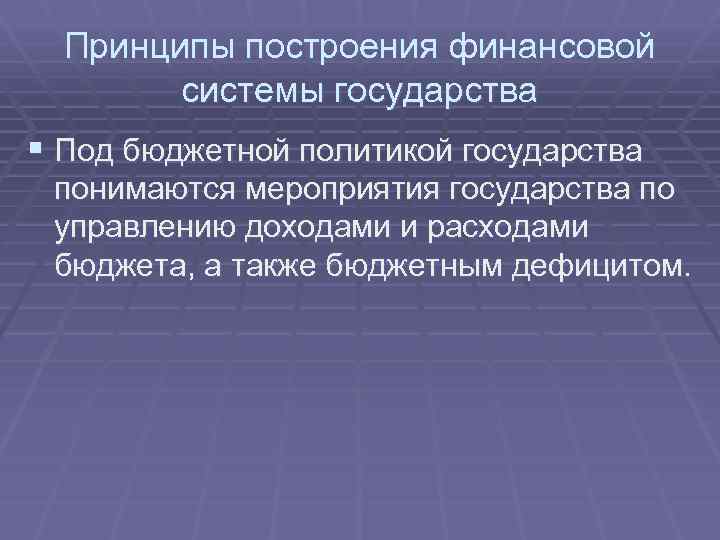 Принципы построения финансовой системы государства

Под бюджетной политикой государства понимаются мероприятия государства по управлению доходами и расходами бюджета, а также бюджетным дефицитом.